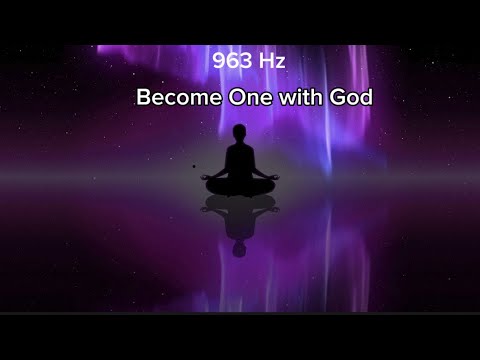 963 Hz

Become One with God